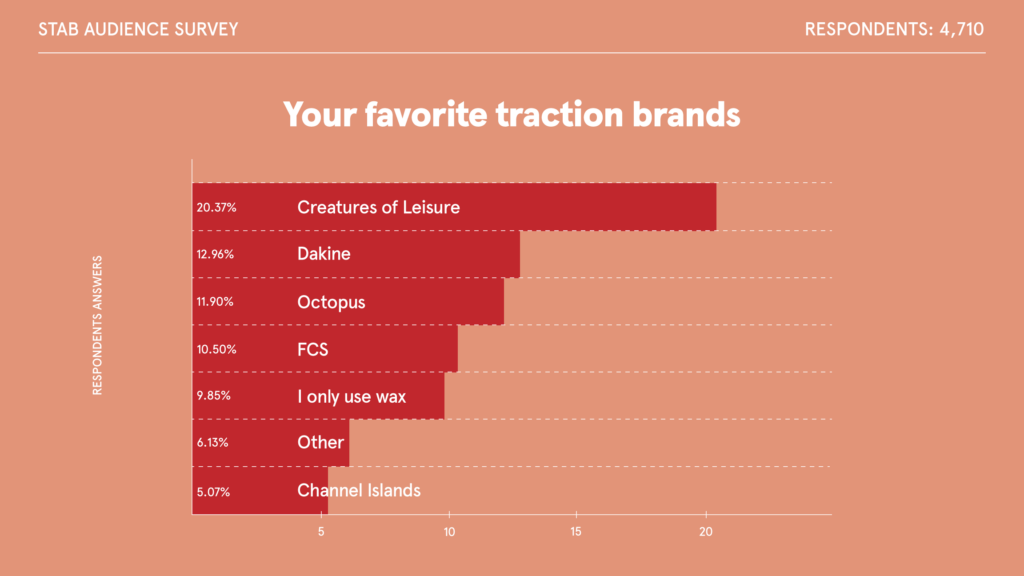 STAB AUDIENCE SURVEY

RESPONDENTS: 4,710

Your favorite traction brands

RESPONDENTS ANSWERS

20.37% Creatures of Leisure

12.96% Dakine

11.90% Octopus

10.50% FCS

9.85% I only use wax

6.13% Other

5.07% Channel Islands

5

10

15

20